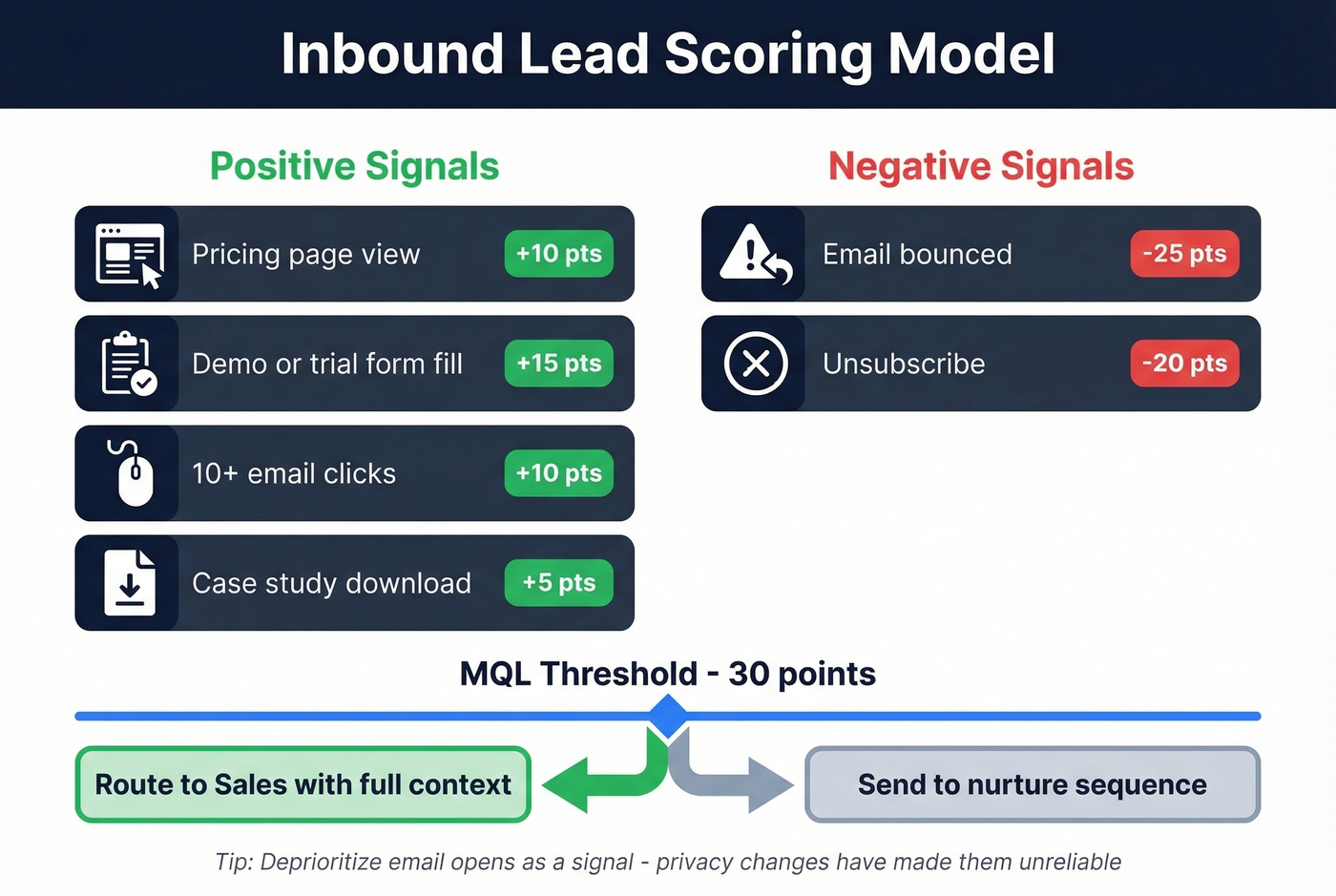 Inbound Lead Scoring Model

Positive Signals

Pricing page view +10 pts

Demo or trial form fill +15 pts

10+ email clicks +10 pts

Case study download +5 pts

Negative Signals

Email bounced -25 pts

Unsubscribe -20 pts

MQL Threshold - 30 points

Route to Sales with full context

Send to nurture sequence

Tip: Deprioritize email opens as a signal - privacy changes have made them unreliable